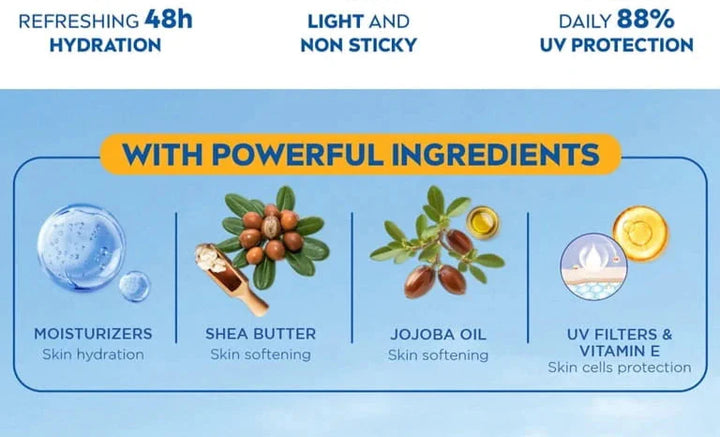 REFRESHING 48h HYDRATION

LIGHT AND NON STICKY

DAILY 88% UV PROTECTION

WITH POWERFUL INGREDIENTS

MOISTURIZERS
Skin hydration

SHEA BUTTER
Skin softening

JOJOBA OIL
Skin softening

UV FILTERS & VITAMIN E
Skin cells protection